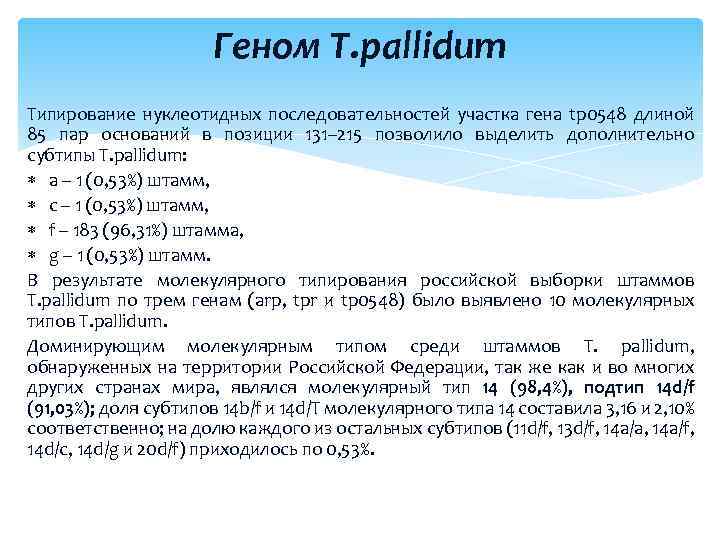 Геном T.pallidum

Типирование нуклеотидных последовательностей участка гена tp0548 длиной 85 пар оснований в позиции 131–215 позволило выделить дополнительно субтипы T.pallidum:

∗ a – 1 (0,53%) штамм,
∗ c – 1 (0,53%) штамм,
∗ f – 183 (96,31%) штамма,
∗ g – 1 (0,53%) штамм.

В результате молекулярного типирования российской выборки штаммов T.pallidum по трем генам (arp, tpr и tp0548) было выявлено 10 молекулярных типов T.pallidum.

Доминирующим молекулярным типом среди штаммов T. pallidum, обнаруженных на территории Российской Федерации, так же как и во многих других странах мира, являлся молекулярный тип 14 (98,4%), подтип 14d/f (91,03%); доля субтипов 14b/f и 14d/T молекулярного типа 14 составила 3,16 и 2,10% соответственно; на долю каждого из остальных субтипов (11d/f, 13d/f, 14a/a, 14a/f, 14d/c, 14d/g и 20d/f) приходилось по 0,53%.